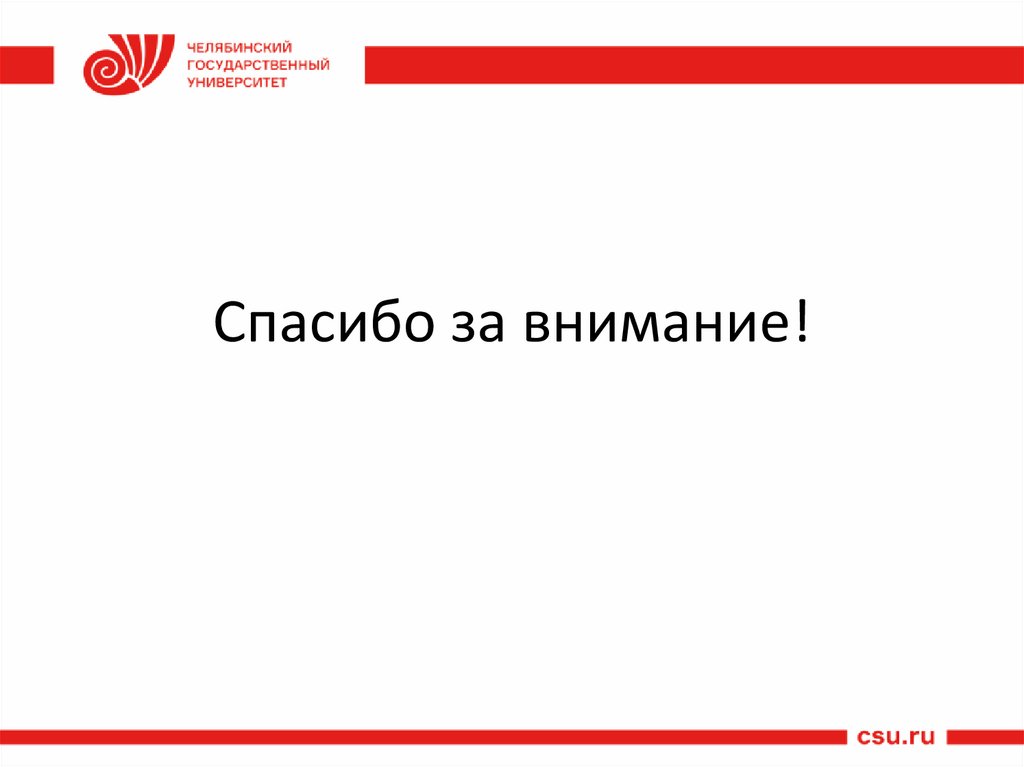 ЧЕЛЯБИНСКИЙ
ГОСУДАРСТВЕННЫЙ
УНИВЕРСИТЕТ

Спасибо за внимание!

csu.ru